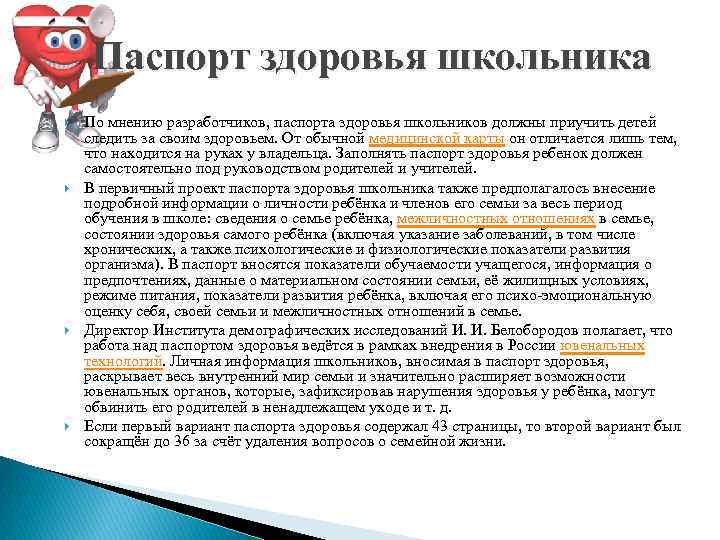 Паспорт здоровья школьника

По мнению разработчиков, паспорта здоровья школьников должны приучить детей следить за своим здоровьем. От обычной медицинской карты он отличается лишь тем, что находится на руках у владельца. Заполнять паспорт здоровья ребенок должен самостоятельно под руководством родителей и учителей.

В первичный проект паспорта здоровья школьника также предполагалось внесение подробной информации о личности ребёнка и членов его семьи за весь период обучения в школе: сведения о семье ребёнка, межличностных отношениях в семье, состоянии здоровья самого ребёнка (включая указание заболеваний, в том числе хронических, а также психологические и физиологические показатели развития организма). В паспорт вносятся показатели обучаемости учащегося, информация о предпочтениях, данные о материальном состоянии семьи, её жилищных условиях, режиме питания, показатели развития ребёнка, включая его психо-эмоциональную оценку себя, своей семьи и межличностных отношений в семье.

Директор Института демографических исследований И. И. Белобородов полагает, что работа над паспортом здоровья ведётся в рамках внедрения в России ювенальных технологий. Личная информация школьников, вносимая в паспорт здоровья, раскрывает весь внутренний мир семьи и значительно расширяет возможности ювенальных органов, которые, зафиксировав нарушения здоровья у ребёнка, могут обвинить его родителей в ненадлежащем уходе и т. д.

Если первый вариант паспорта здоровья содержал 43 страницы, то второй вариант был сокращён до 36 за счёт удаления вопросов о семейной жизни.